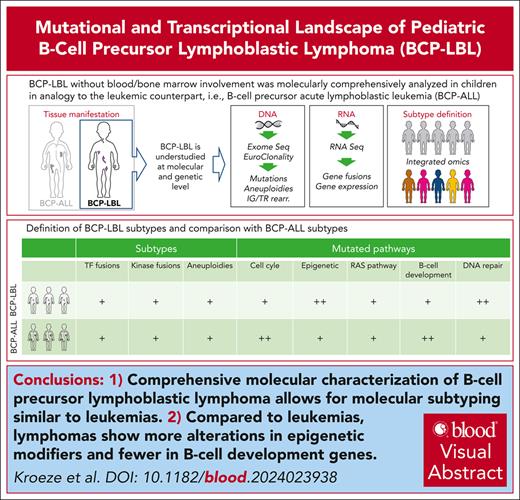 Mutational and Transcriptional Landscape of Pediatric B-Cell Precursor Lymphoblastic Lymphoma (BCP-LBL)

BCP-LBL without blood/bone marrow involvement was molecularly comprehensively analyzed in children in analogy to the leukemic counterpart, i.e., B-cell precursor acute lymphoblastic leukemia (BCP-ALL)

Tissue manifestation

BCP-ALL

BCP-LBL

BCP-LBL is understudied at molecular and genetic level

DNA

Exome Seq
EuroClonality

Mutations
Aneuploidies
IG/TR rearr.

RNA

RNA Seq

Gene fusions
Gene expression

Subtype definition

Integrated omics

Definition of BCP-LBL subtypes and comparison with BCP-ALL subtypes

| | Subtypes | | | Mutated pathways | | | | |
|---|---|---|---|---|---|---|---|---|
| | TF fusions | Kinase fusions | Aneuploidies | Cell cyle | Epigenetic | RAS pathway | B-cell development | DNA repair |
| BCP-LBL | + | + | + | + | ++ | + | + | ++ |
| BCP-ALL | + | + | + | ++ | + | + | ++ | + |

Conclusions: 1) Comprehensive molecular characterization of B-cell precursor lymphoblastic lymphoma allows for molecular subtyping similar to leukemias. 2) Compared to leukemias, lymphomas show more alterations in epigenetic modifiers and fewer in B-cell development genes.

Kroeze et al. DOI: 10.1182/blood.2024023938

blood
Visual Abstract